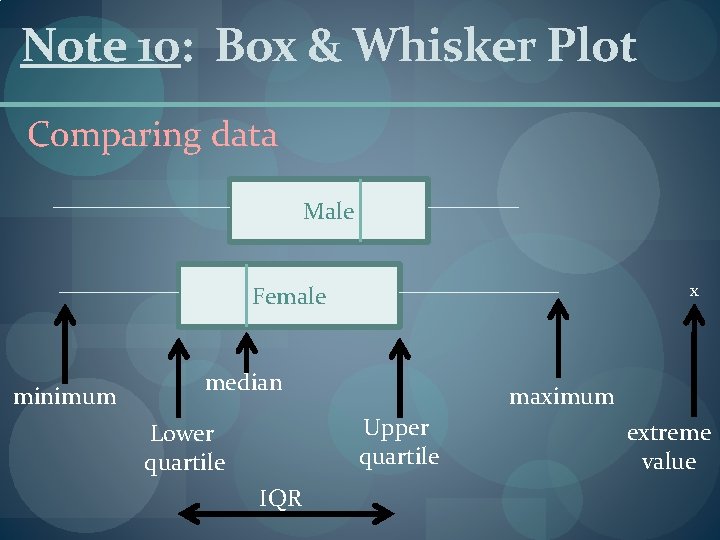 Note 10: Box & Whisker Plot

Comparing data

Male

Female

x

minimum

median

Lower quartile

Upper quartile

maximum

extreme value

IQR